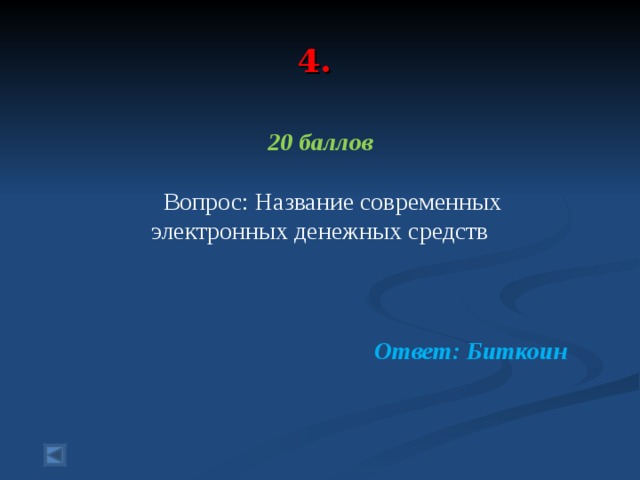 4.

20 баллов

Вопрос: Название современных электронных денежных средств

Ответ: Биткоин